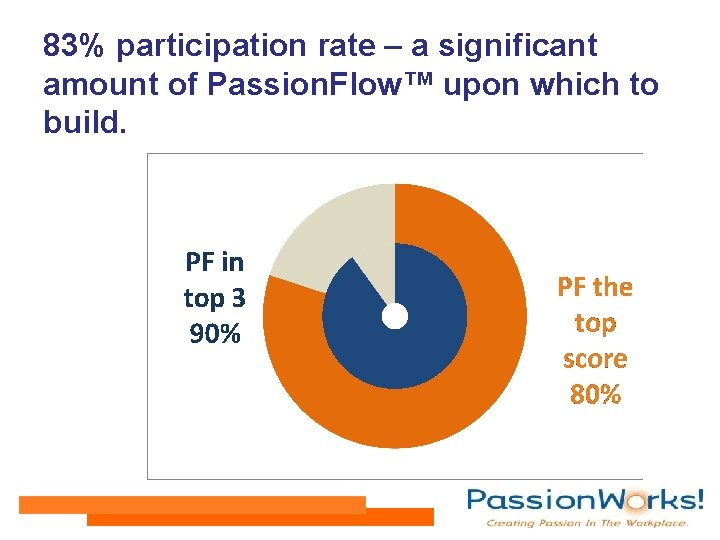 83% participation rate – a significant amount of PassionFlow™ upon which to build.

PF in top 3 90%

PF the top score 80%

PassionWorks!
Creating Passion In The Workplace.